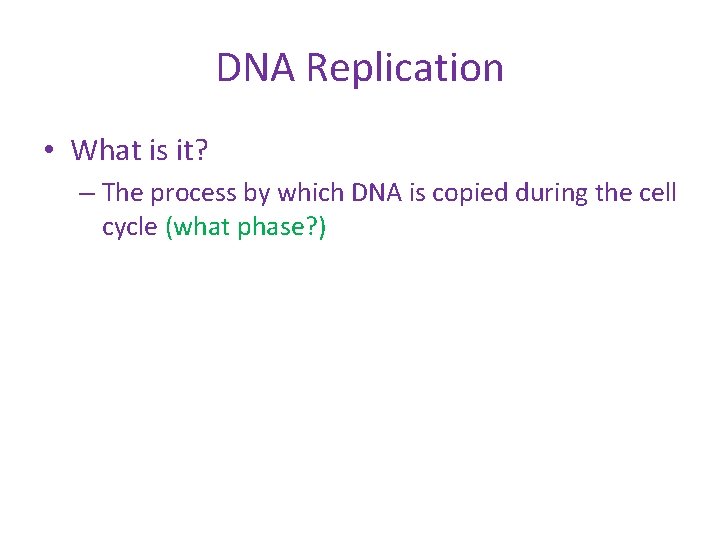 DNA Replication

• What is it?

– The process by which DNA is copied during the cell cycle (what phase?)